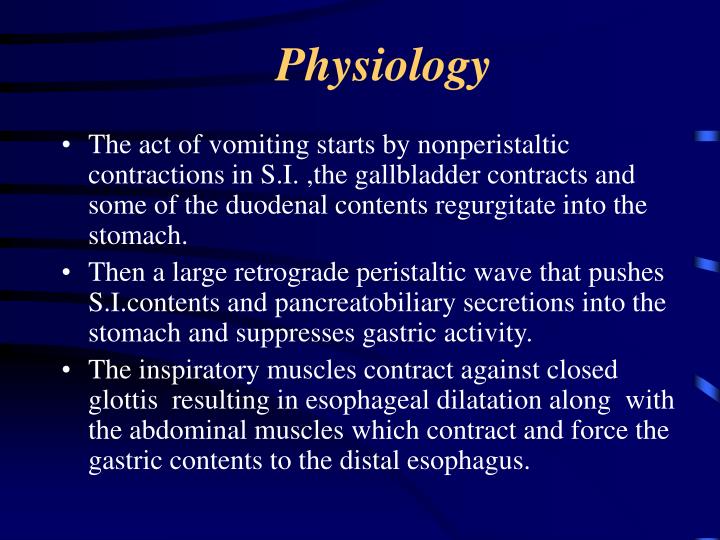 Physiology

• The act of vomiting starts by nonperistaltic contractions in S.I. ,the gallbladder contracts and some of the duodenal contents regurgitate into the stomach.

• Then a large retrograde peristaltic wave that pushes S.I.contents and pancreatobiliary secretions into the stomach and suppresses gastric activity.

• The inspiratory muscles contract against closed glottis resulting in esophageal dilatation along with the abdominal muscles which contract and force the gastric contents to the distal esophagus.